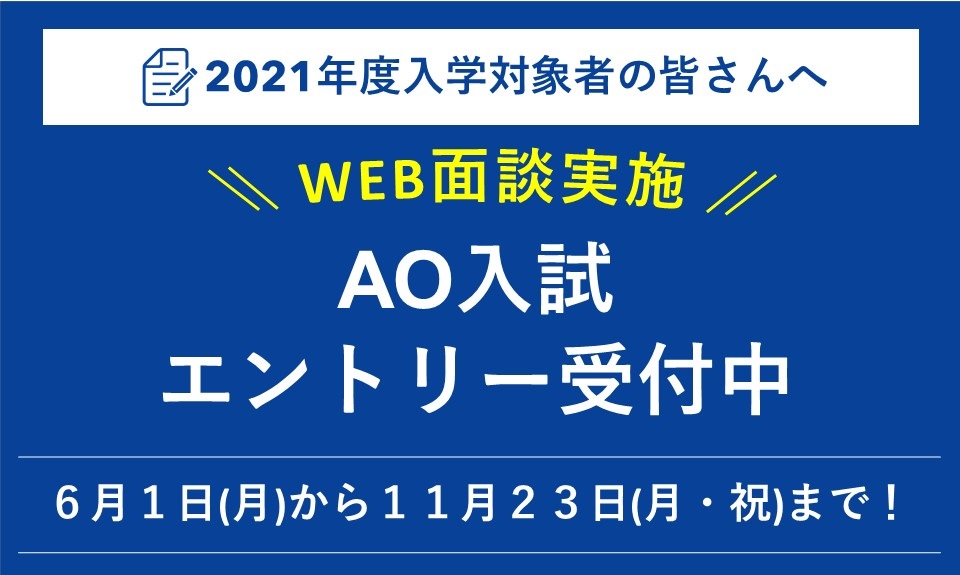 2021年度入学対象者の皆さんへ

WEB面談実施

AO入試
エントリー受付中

６月１日(月)から１１月２３日(月・祝)まで！